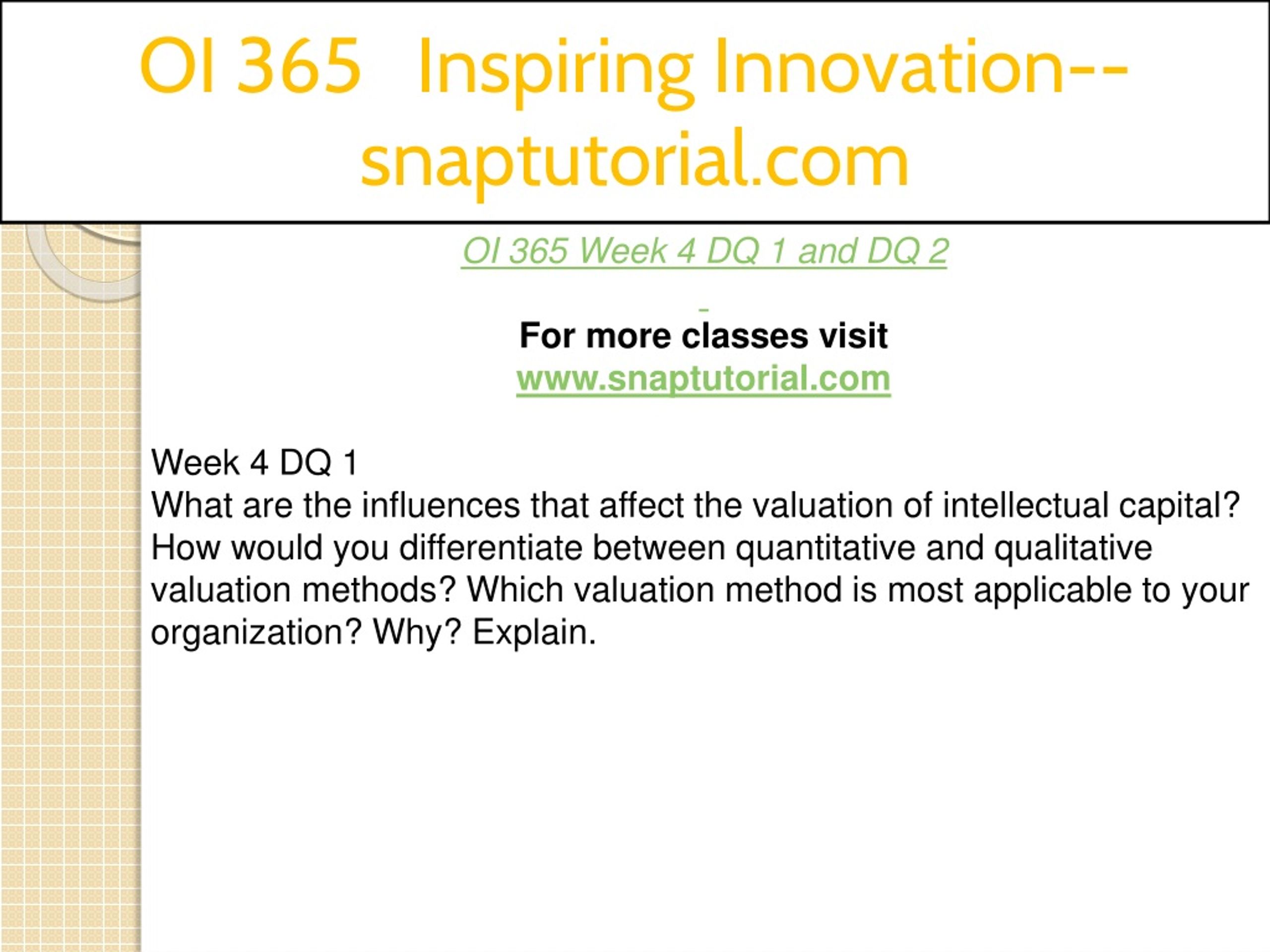 OI 365 Inspiring Innovation--snaptutorial.com

OI 365 Week 4 DQ 1 and DQ 2

For more classes visit
www.snaptutorial.com

Week 4 DQ 1
What are the influences that affect the valuation of intellectual capital? How would you differentiate between quantitative and qualitative valuation methods? Which valuation method is most applicable to your organization? Why? Explain.